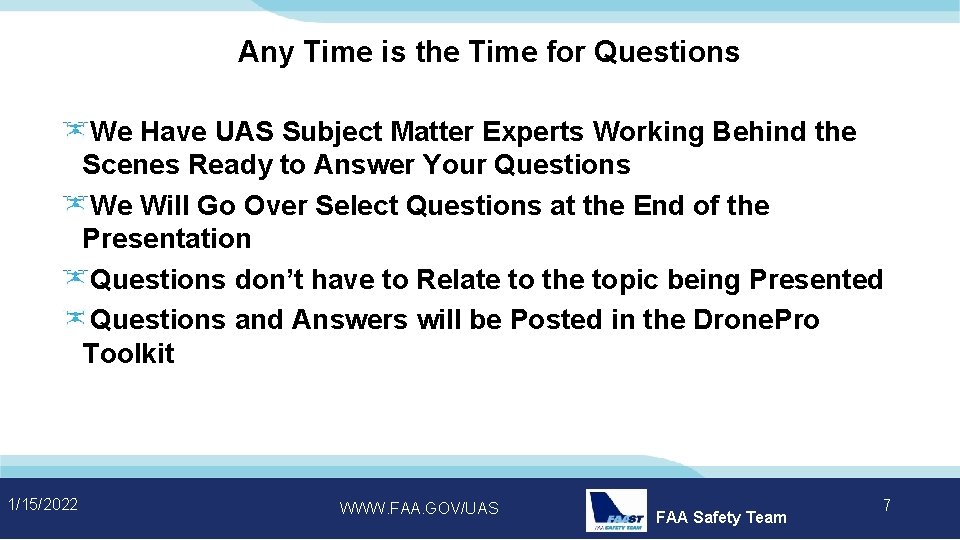 Any Time is the Time for Questions

We Have UAS Subject Matter Experts Working Behind the Scenes Ready to Answer Your Questions

We Will Go Over Select Questions at the End of the Presentation

Questions don't have to Relate to the topic being Presented

Questions and Answers will be Posted in the DronePro Toolkit

1/15/2022

WWW.FAA.GOV/UAS

FAAST
FAA SAFETY TEAM

FAA Safety Team

7